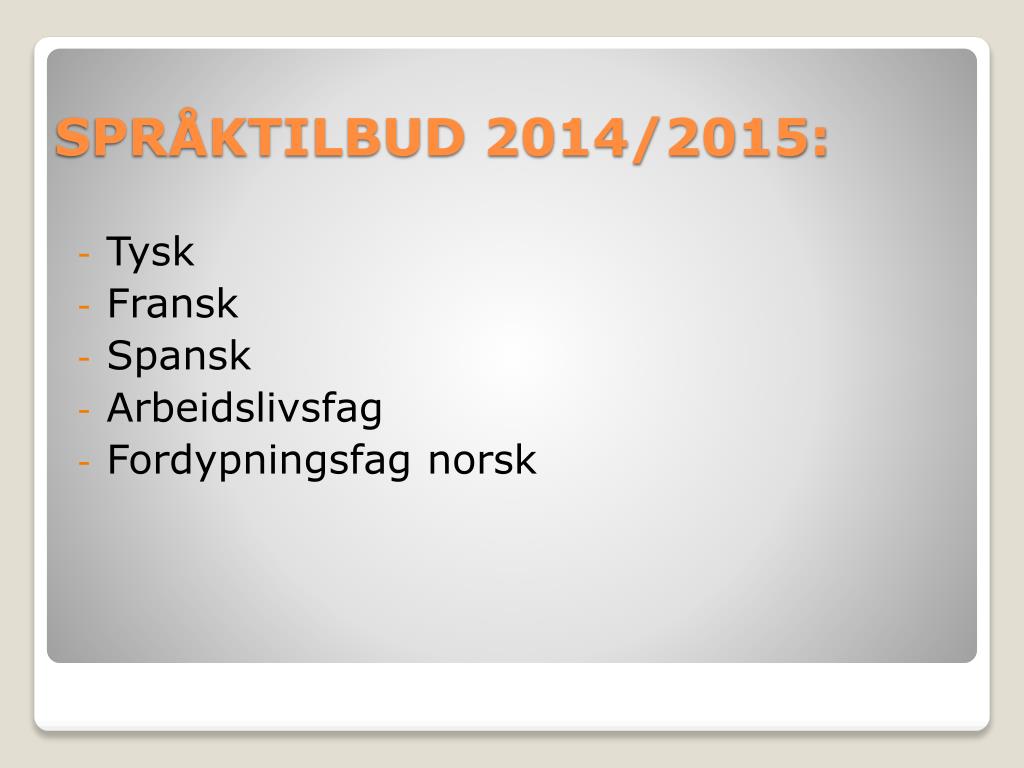 SPRÅKTILBUD 2014/2015:

- Tysk
- Fransk
- Spansk
- Arbeidslivsfag
- Fordypningsfag norsk